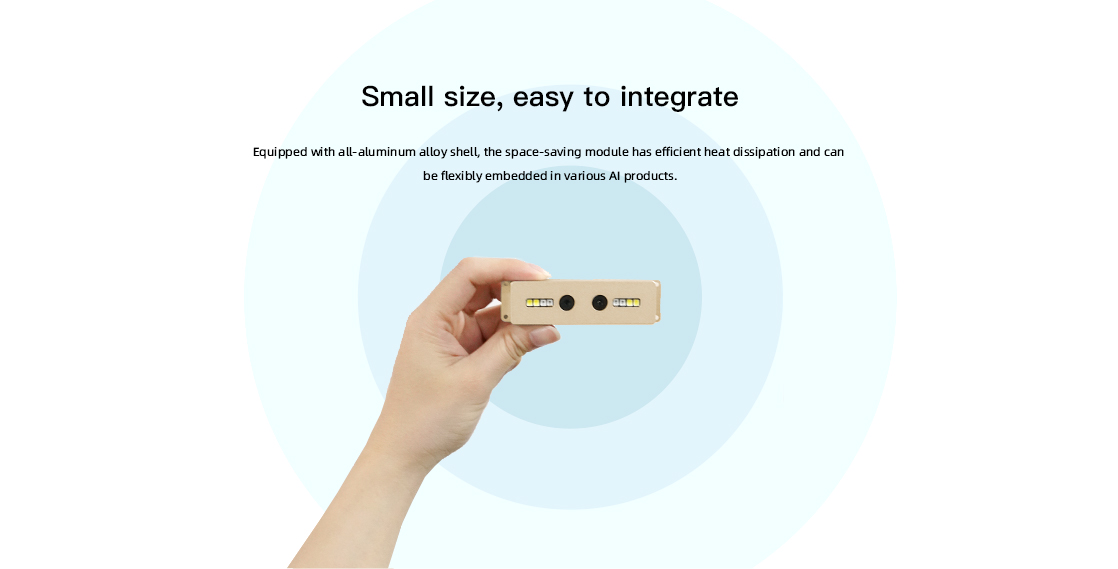 Small size, easy to integrate

Equipped with all-aluminum alloy shell, the space-saving module has efficient heat dissipation and can be flexibly embedded in various AI products.